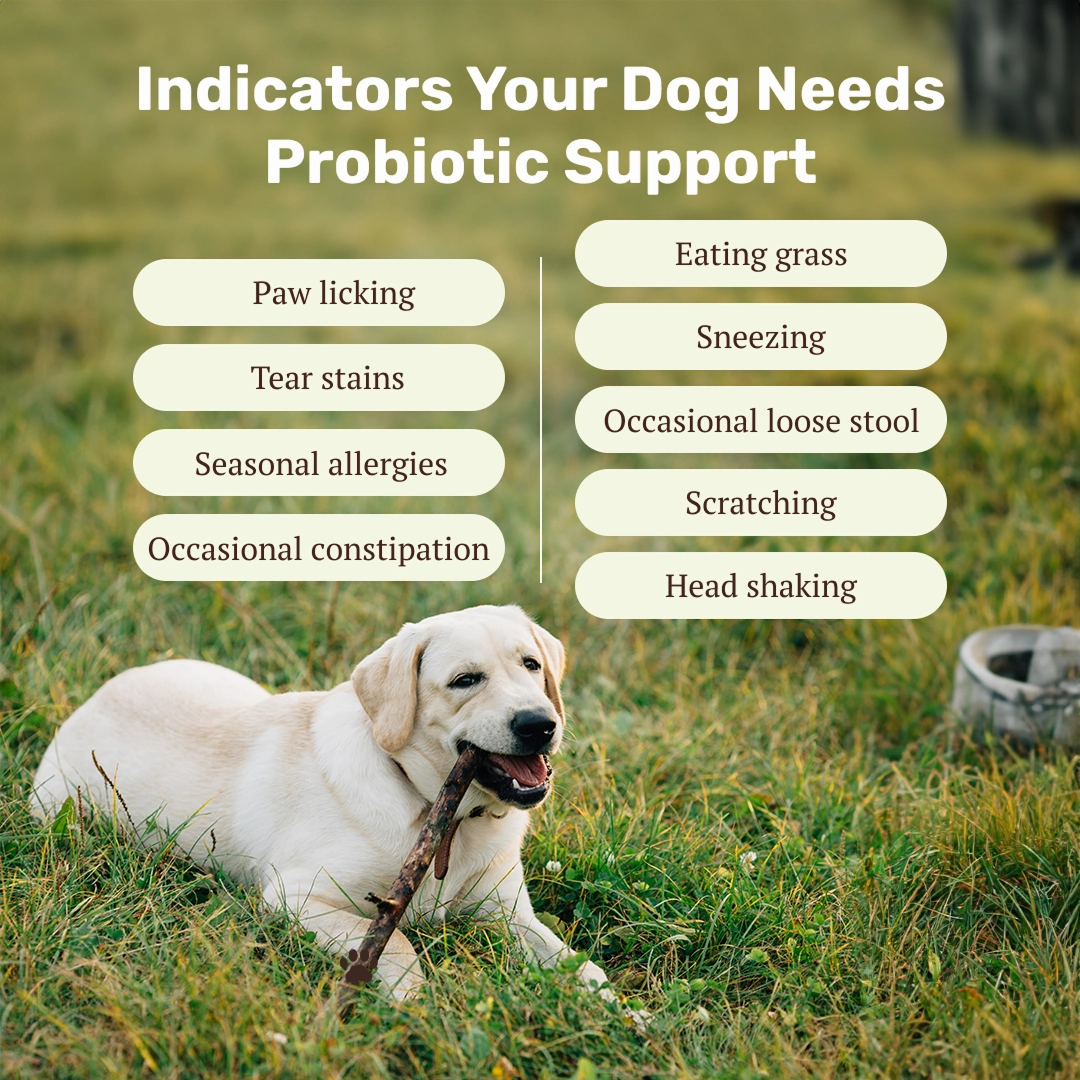 Indicators Your Dog Needs Probiotic Support

Paw licking

Tear stains

Seasonal allergies

Occasional constipation

Eating grass

Sneezing

Occasional loose stool

Scratching

Head shaking